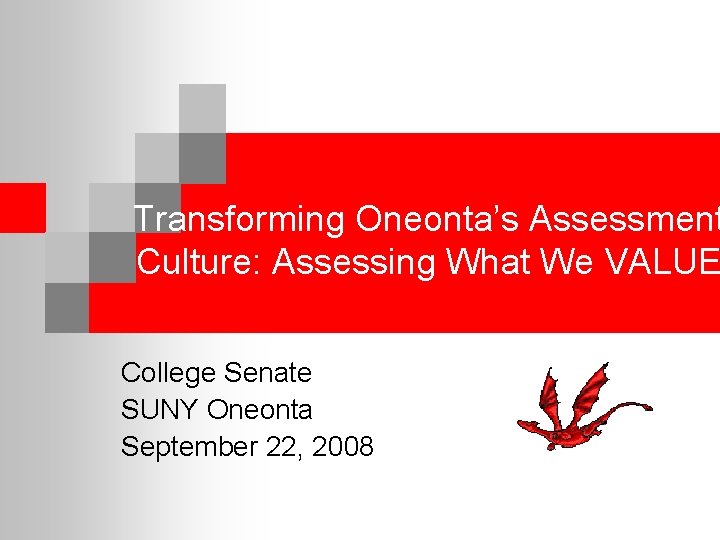 Transforming Oneonta's Assessment Culture: Assessing What We VALUE

College Senate
SUNY Oneonta
September 22, 2008